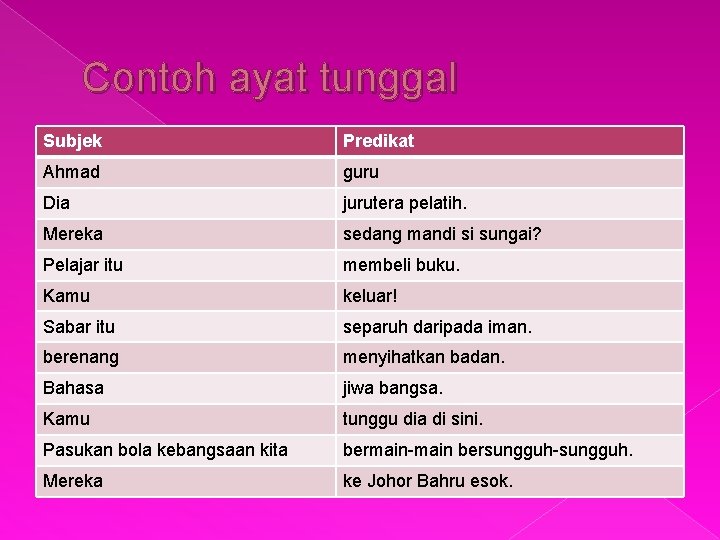 Contoh ayat tunggal

| Subjek | Predikat |
|---|---|
| Ahmad | guru |
| Dia | jurutera pelatih. |
| Mereka | sedang mandi si sungai? |
| Pelajar itu | membeli buku. |
| Kamu | keluar! |
| Sabar itu | separuh daripada iman. |
| berenang | menyihatkan badan. |
| Bahasa | jiwa bangsa. |
| Kamu | tunggu dia di sini. |
| Pasukan bola kebangsaan kita | bermain-main bersungguh-sungguh. |
| Mereka | ke Johor Bahru esok. |